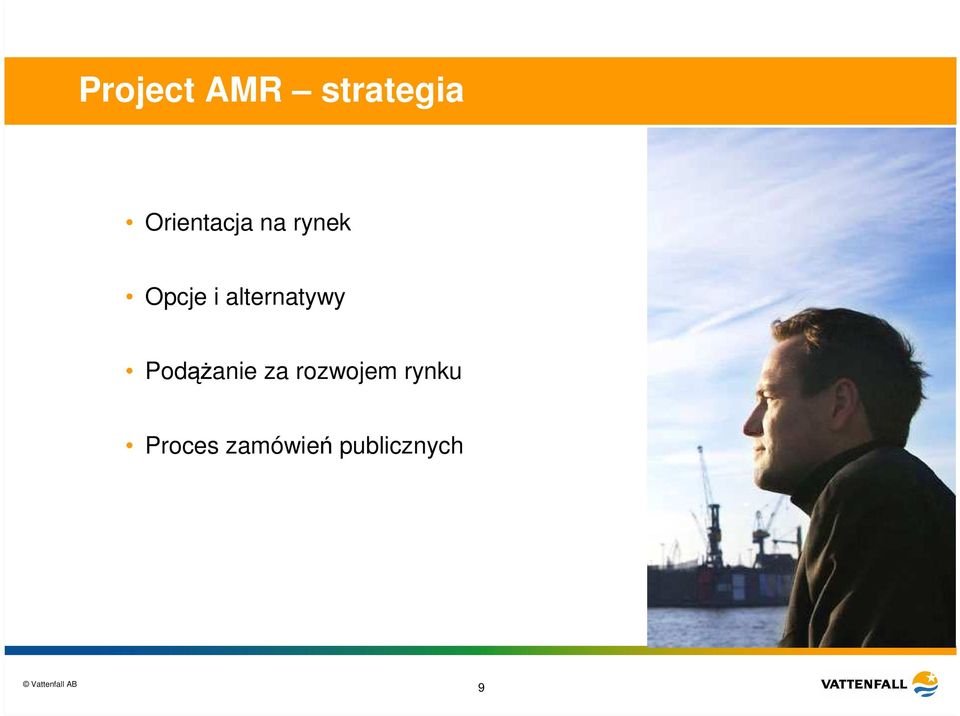 Project AMR – strategia

• Orientacja na rynek

• Opcje i alternatywy

• Podążanie za rozwojem rynku

• Proces zamówień publicznych

© Vattenfall AB

9

VATTENFALL